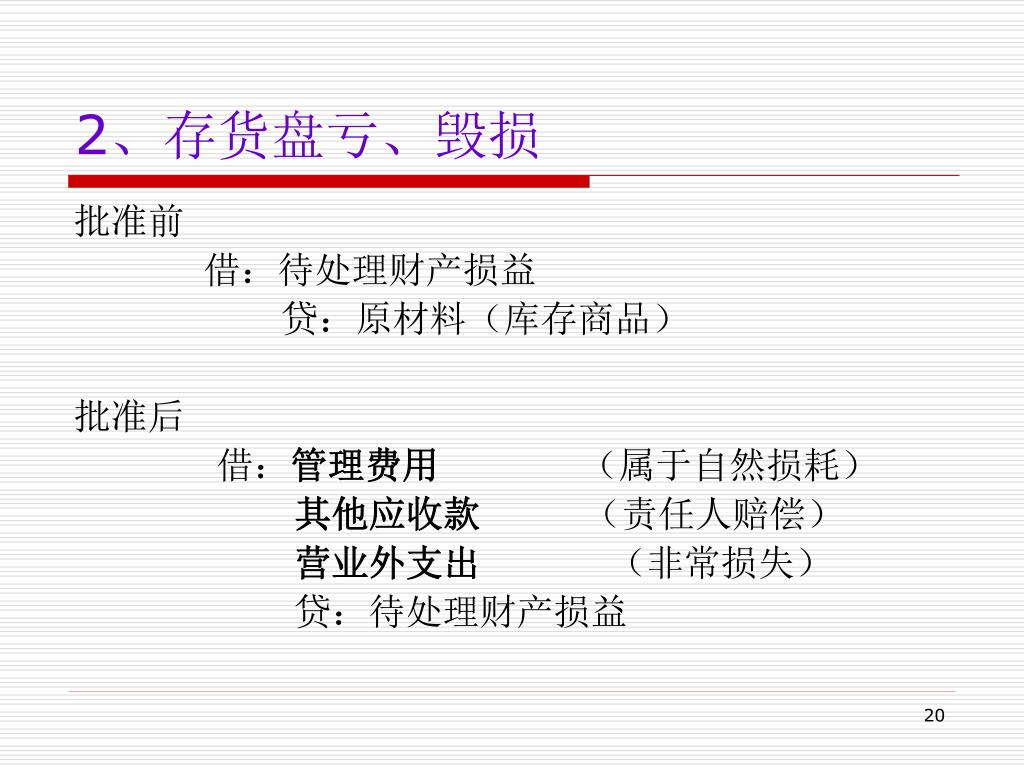 2、存货盘亏、毁损

批准前

借：待处理财产损益

贷：原材料（库存商品）

批准后

借：管理费用　（属于自然损耗）

其他应收款　（责任人赔偿）

营业外支出　（非常损失）

贷：待处理财产损益

20